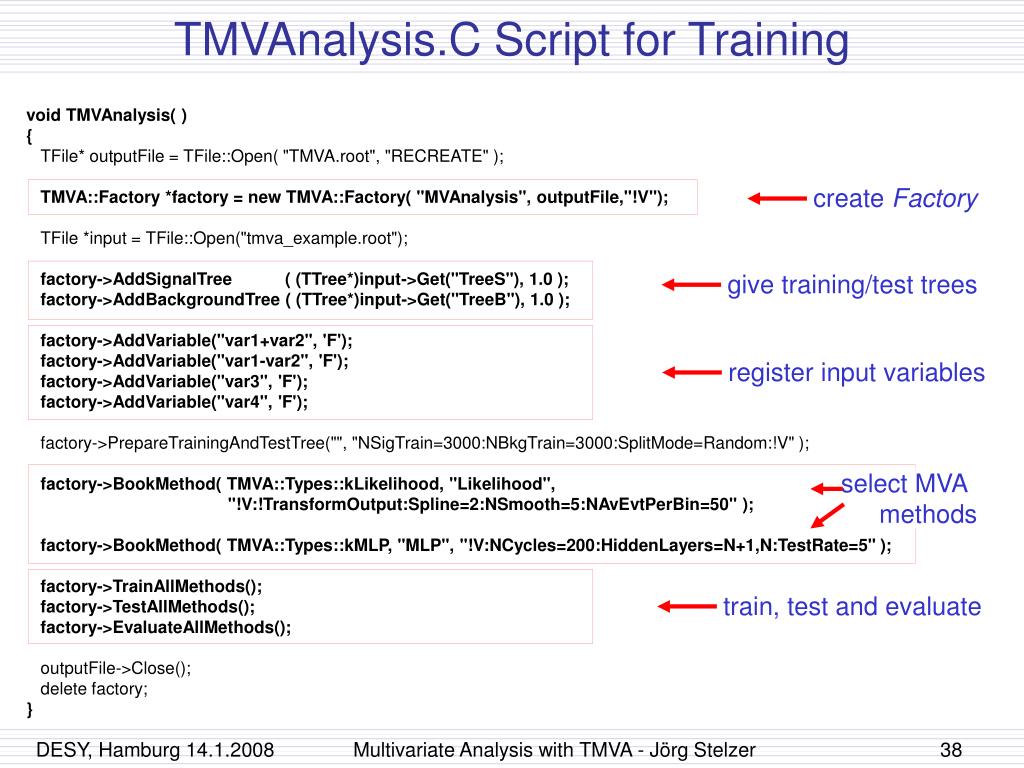 TMVAnalysis.C Script for Training

void TMVAnalysis( )
{
TFile* outputFile = TFile::Open( "TMVA.root", "RECREATE" );

TMVA::Factory *factory = new TMVA::Factory( "MVAnalysis", outputFile,"!V");

create Factory

TFile *input = TFile::Open("tmva_example.root");

factory->AddSignalTree ( (TTree*)input->Get("TreeS"), 1.0 );
factory->AddBackgroundTree ( (TTree*)input->Get("TreeB"), 1.0 );

give training/test trees

factory->AddVariable("var1+var2", 'F');
factory->AddVariable("var1-var2", 'F');
factory->AddVariable("var3", 'F');
factory->AddVariable("var4", 'F');

register input variables

factory->PrepareTrainingAndTestTree("", "NSigTrain=3000:NBkgTrain=3000:SplitMode=Random:!V" );

factory->BookMethod( TMVA::Types::kLikelihood, "Likelihood",
"!V:!TransformOutput:Spline=2:NSmooth=5:NAvEvtPerBin=50" );

factory->BookMethod( TMVA::Types::kMLP, "MLP", "!V:NCycles=200:HiddenLayers=N+1,N:TestRate=5" );

select MVA methods

factory->TrainAllMethods();
factory->TestAllMethods();
factory->EvaluateAllMethods();

train, test and evaluate

outputFile->Close();
delete factory;
}

DESY, Hamburg 14.1.2008 Multivariate Analysis with TMVA - Jörg Stelzer 38